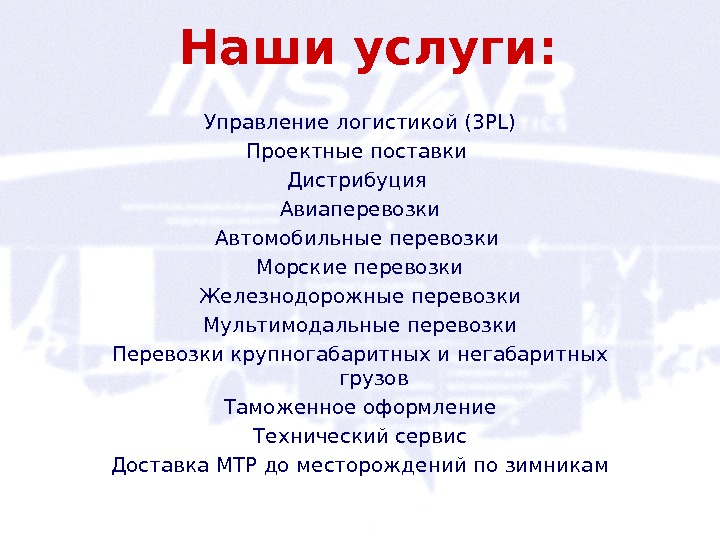 Наши услуги:

INSTAR

Управление логистикой (3PL)
Проектные поставки
Дистрибуция
Авиаперевозки
Автомобильные перевозки
Морские перевозки
Железнодорожные перевозки
Мультимодальные перевозки
Перевозки крупногабаритных и негабаритных грузов
Таможенное оформление
Технический сервис
Доставка МТР до месторождений по зимникам